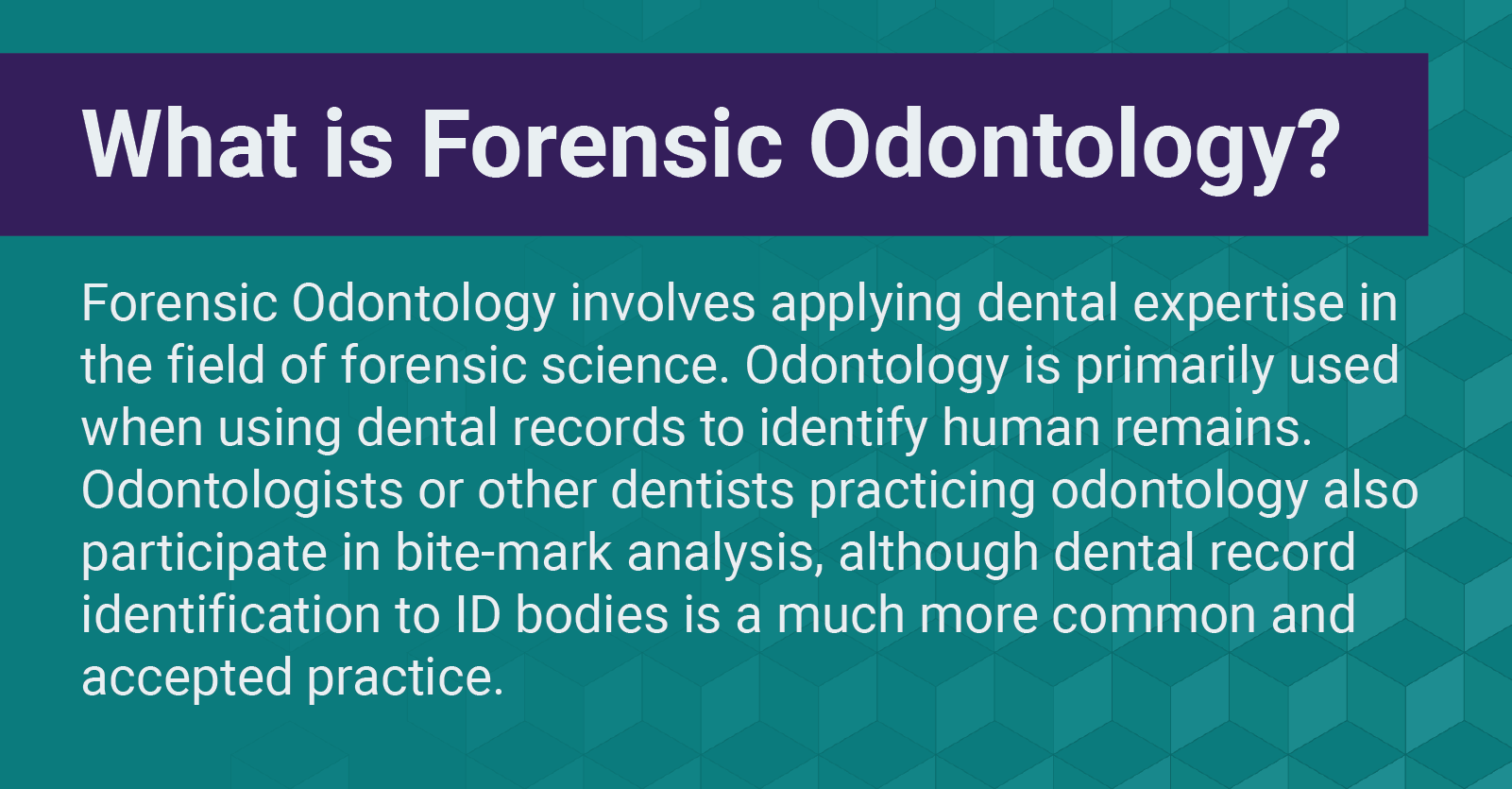 What is Forensic Odontology?

Forensic Odontology involves applying dental expertise in the field of forensic science. Odontology is primarily used when using dental records to identify human remains. Odontologists or other dentists practicing odontology also participate in bite-mark analysis, although dental record identification to ID bodies is a much more common and accepted practice.